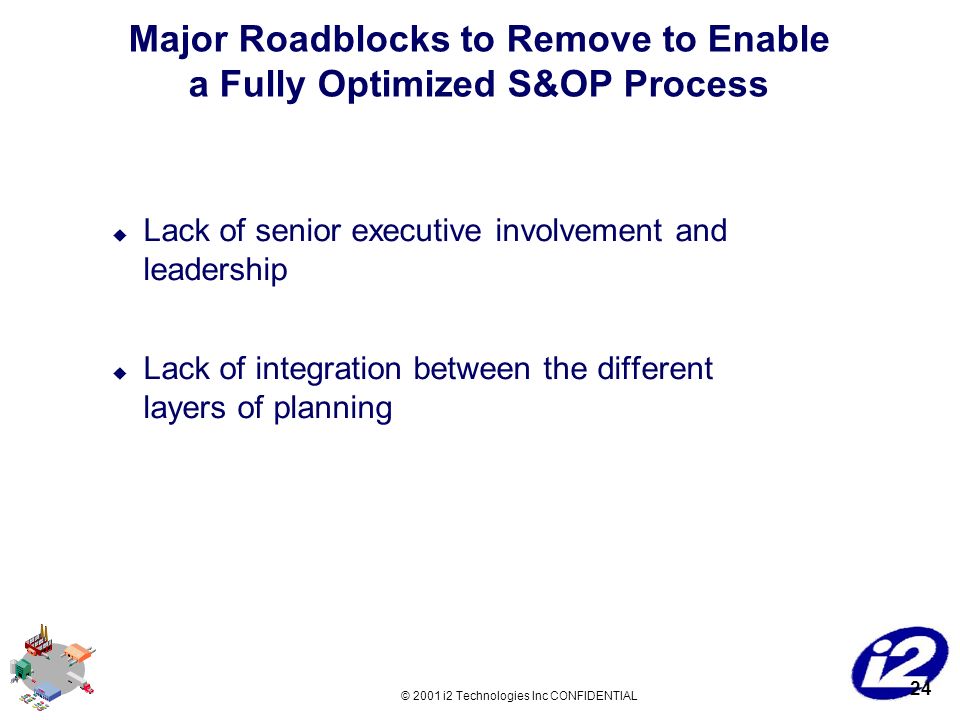 Major Roadblocks to Remove to Enable a Fully Optimized S&OP Process

◆ Lack of senior executive involvement and leadership

◆ Lack of integration between the different layers of planning

© 2001 i2 Technologies Inc CONFIDENTIAL

i2

24